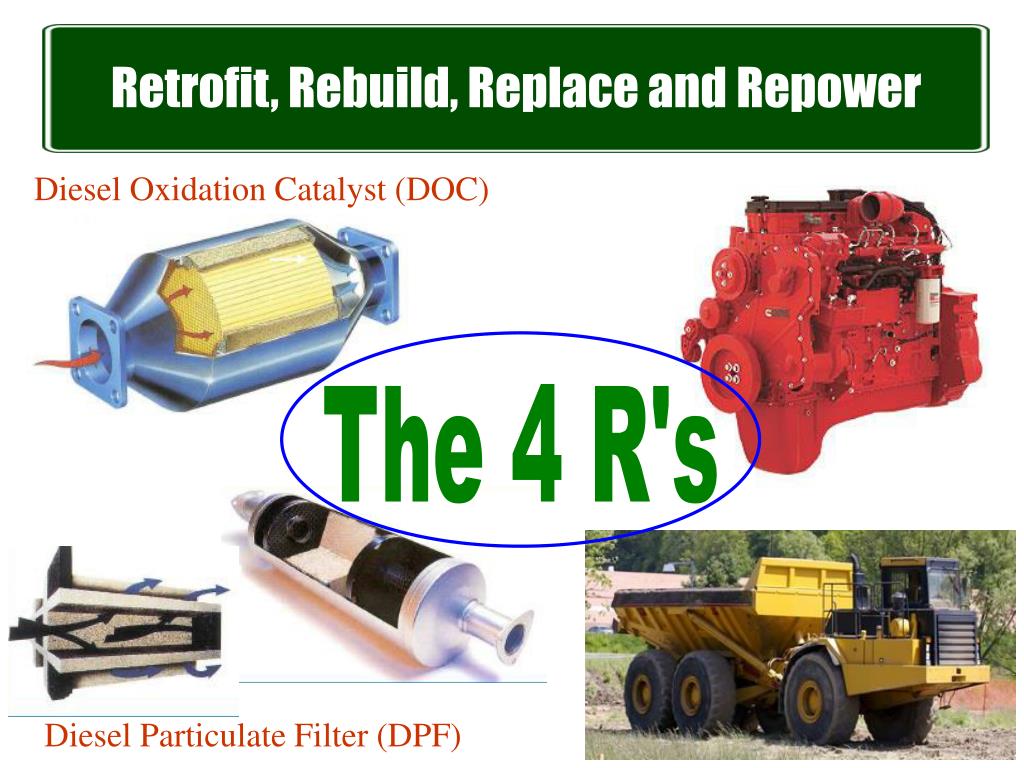 Retrofit, Rebuild, Replace and Repower

Diesel Oxidation Catalyst (DOC)

The 4 R's

Diesel Particulate Filter (DPF)